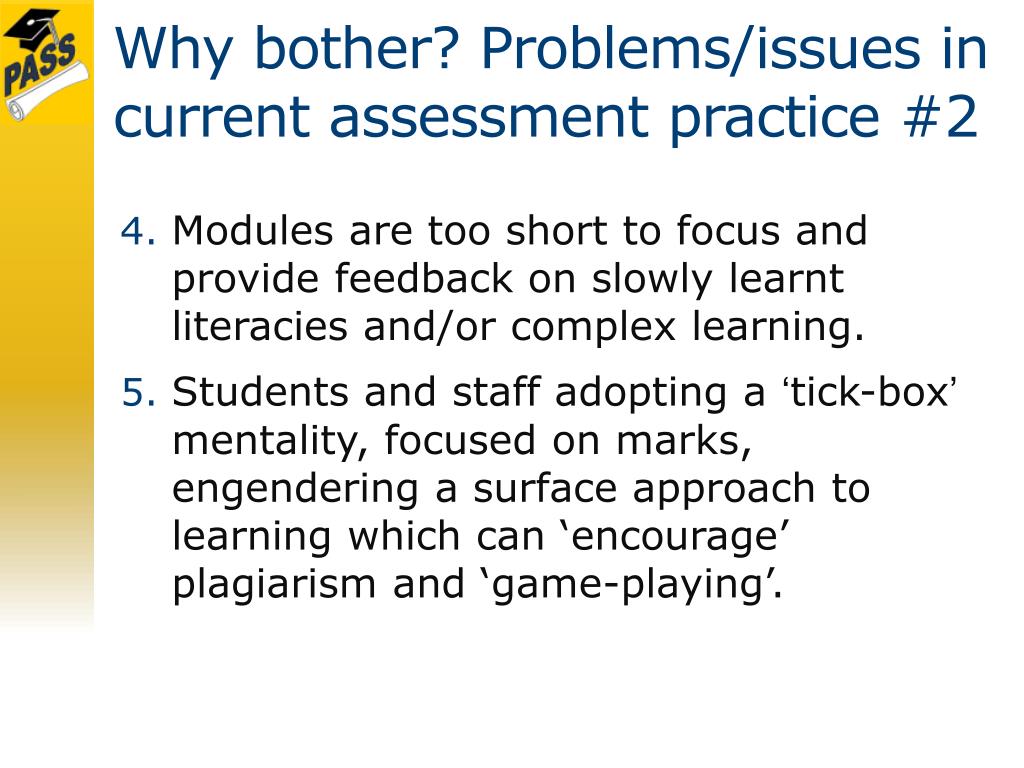 PASS

Why bother? Problems/issues in current assessment practice #2

4. Modules are too short to focus and provide feedback on slowly learnt literacies and/or complex learning.

5. Students and staff adopting a ‘tick-box’ mentality, focused on marks, engendering a surface approach to learning which can ‘encourage’ plagiarism and ‘game-playing’.